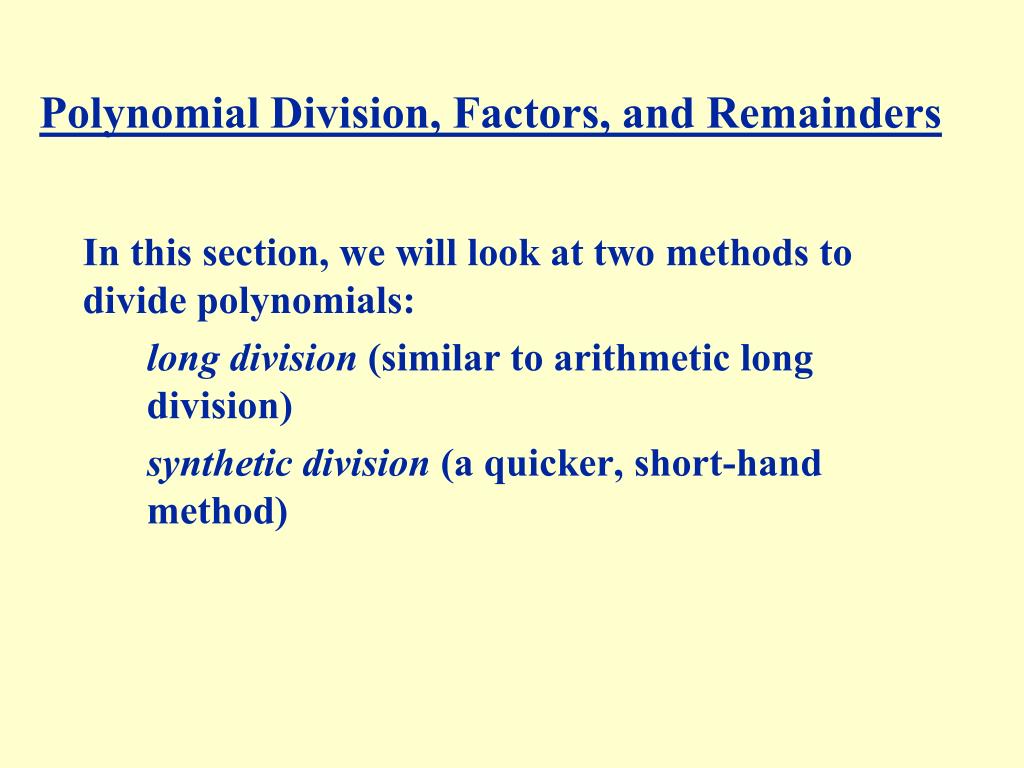 Polynomial Division, Factors, and Remainders

In this section, we will look at two methods to divide polynomials:

long division (similar to arithmetic long division)

synthetic division (a quicker, short-hand method)